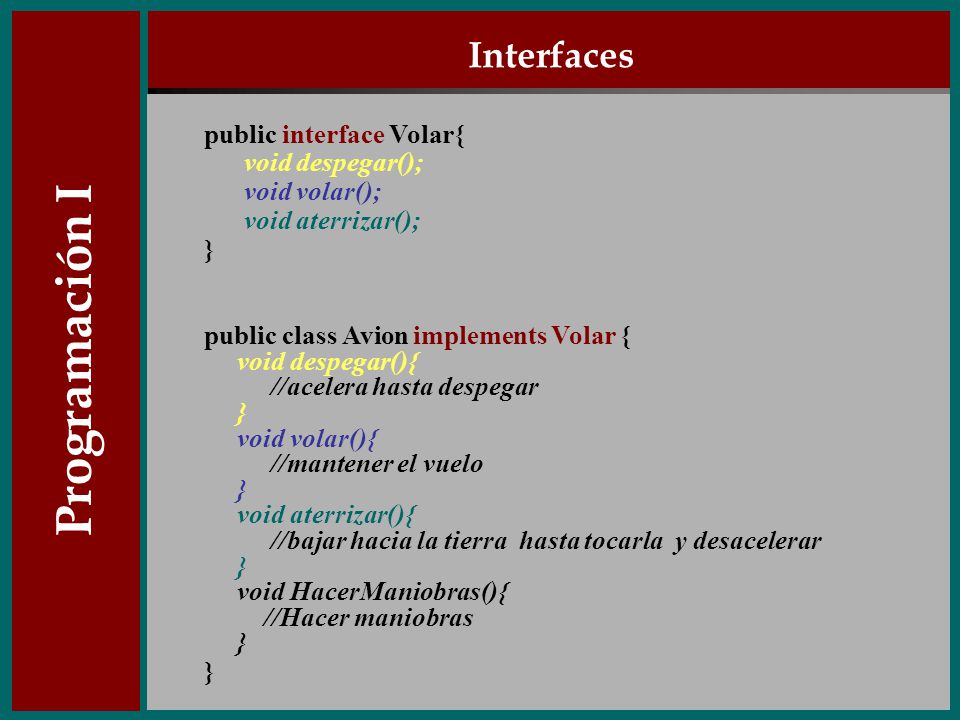 Programación I

Interfaces

public interface Volar{
void despegar();
void volar();
void aterrizar();
}

public class Avion implements Volar {
void despegar(){
//acelera hasta despegar
}
void volar(){
//mantener el vuelo
}
void aterrizar(){
//bajar hacia la tierra  hasta tocarla  y desacelerar
}
void HacerManiobras(){
//Hacer maniobras
}
}